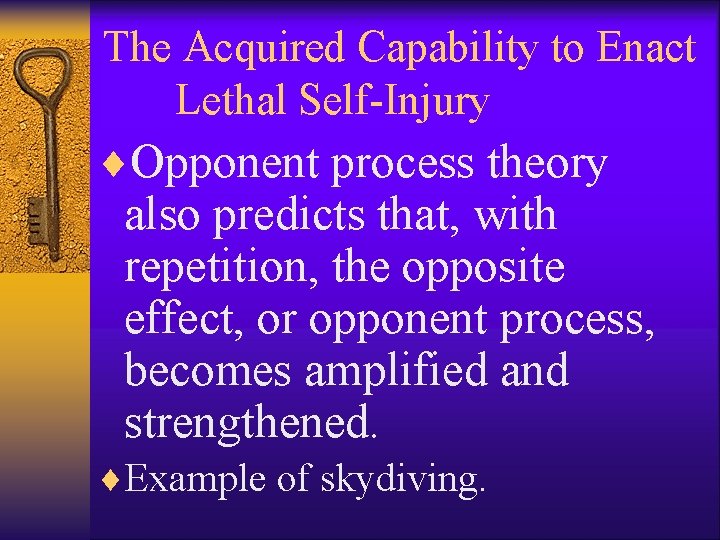 The Acquired Capability to Enact Lethal Self-Injury

♦Opponent process theory also predicts that, with repetition, the opposite effect, or opponent process, becomes amplified and strengthened.

♦Example of skydiving.